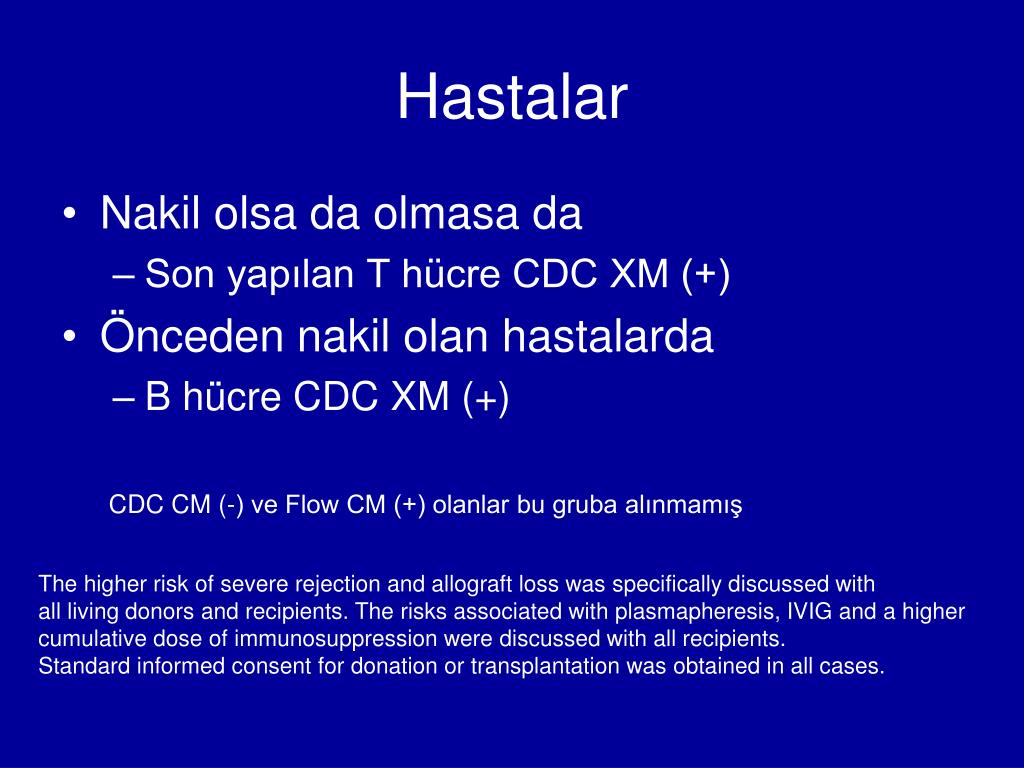 Hastalar

• Nakil olsa da olmasa da
– Son yapılan T hücre CDC XM (+)
• Önceden nakil olan hastalarda
– B hücre CDC XM (+)

CDC CM (-) ve Flow CM (+) olanlar bu gruba alınmamış

The higher risk of severe rejection and allograft loss was specifically discussed with all living donors and recipients. The risks associated with plasmapheresis, IVIG and a higher cumulative dose of immunosuppression were discussed with all recipients.
Standard informed consent for donation or transplantation was obtained in all cases.